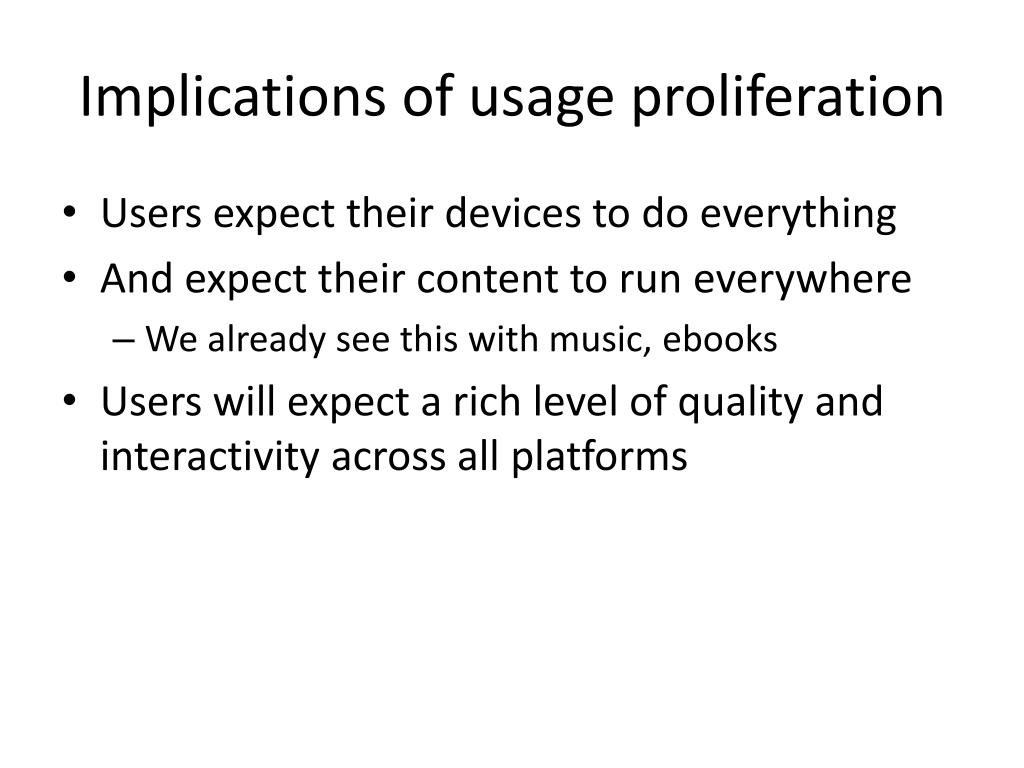 Implications of usage proliferation

• Users expect their devices to do everything
• And expect their content to run everywhere
– We already see this with music, ebooks
• Users will expect a rich level of quality and interactivity across all platforms